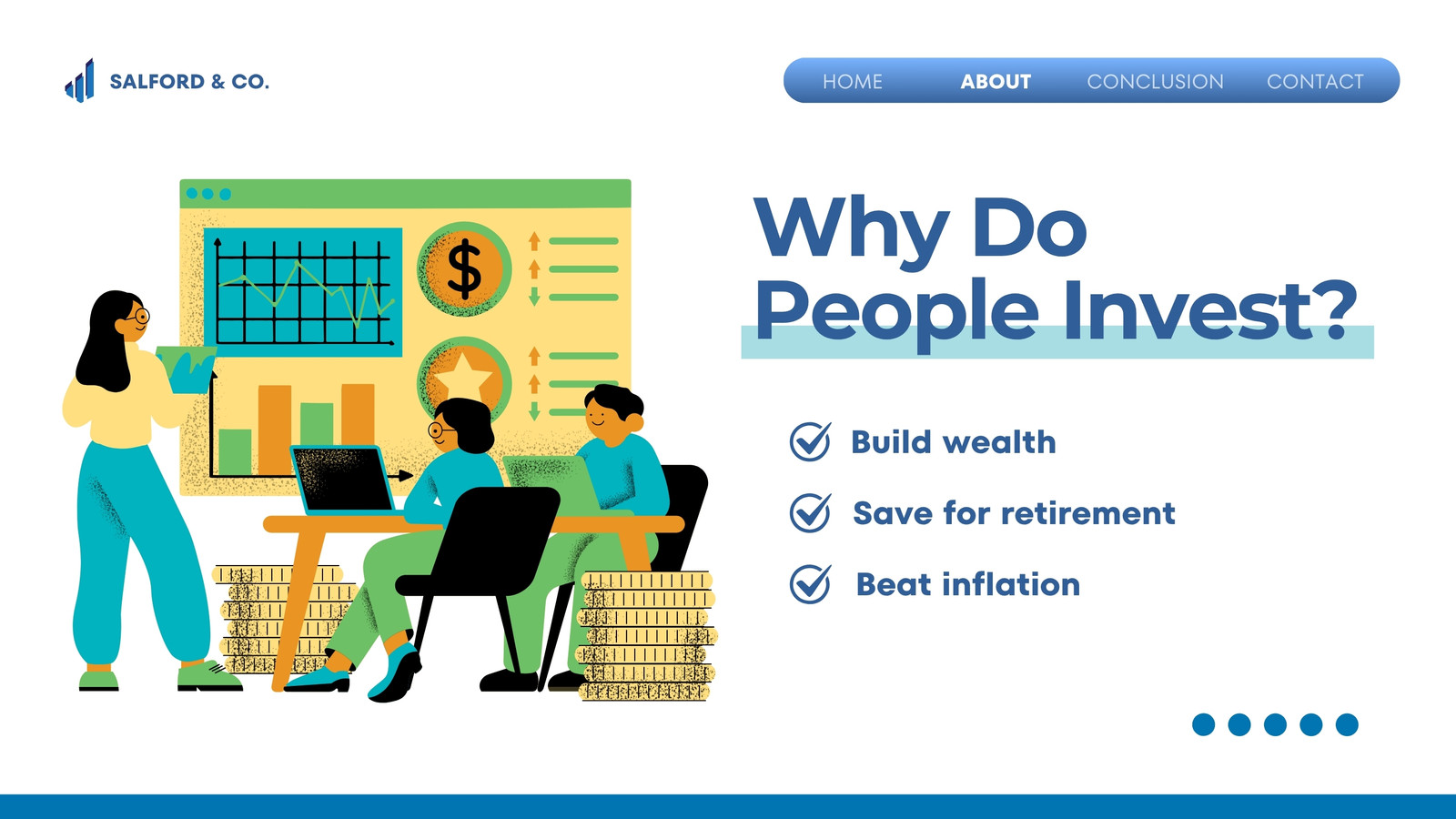 SALFORD & CO.

HOME ABOUT CONCLUSION CONTACT

$

Why Do People Invest?

Build wealth

Save for retirement

Beat inflation